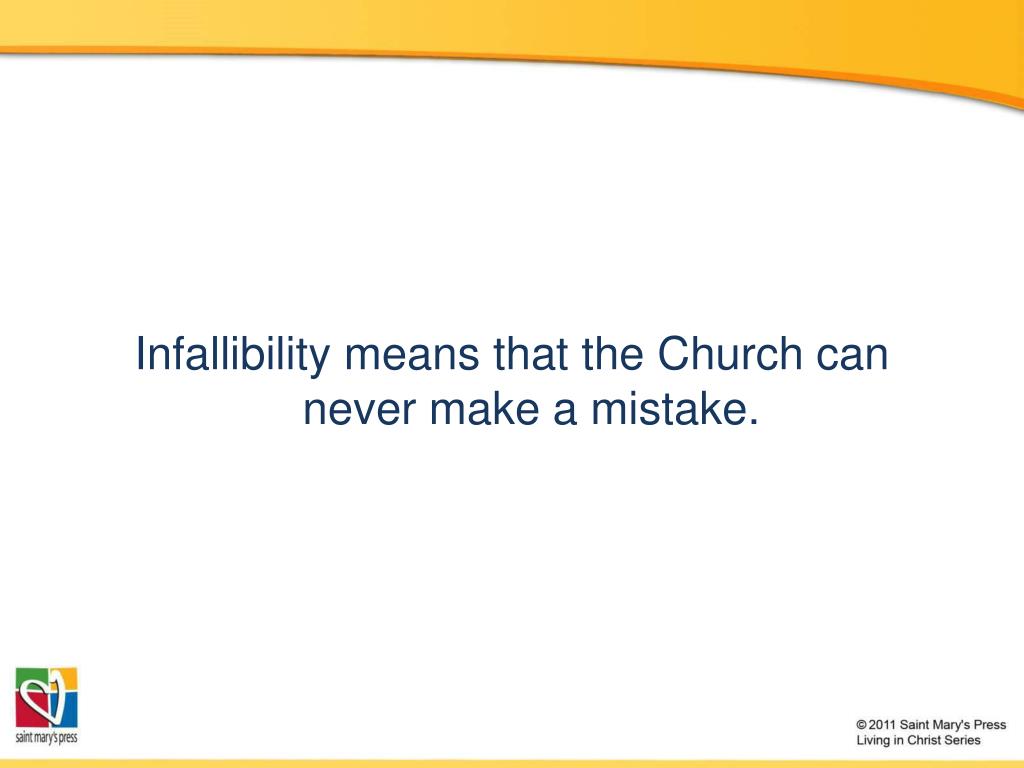 Infallibility means that the Church can never make a mistake.

saint mary's press

© 2011 Saint Mary's Press
Living in Christ Series